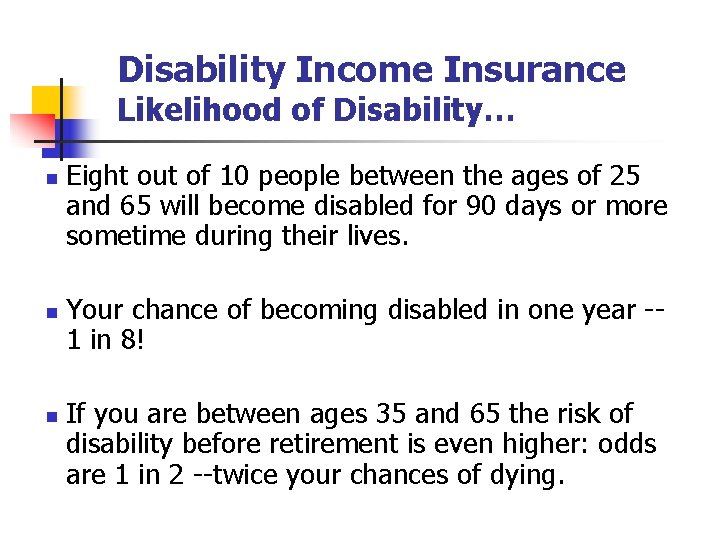 Disability Income Insurance
Likelihood of Disability…

Eight out of 10 people between the ages of 25 and 65 will become disabled for 90 days or more sometime during their lives.

Your chance of becoming disabled in one year -- 1 in 8!

If you are between ages 35 and 65 the risk of disability before retirement is even higher: odds are 1 in 2 --twice your chances of dying.